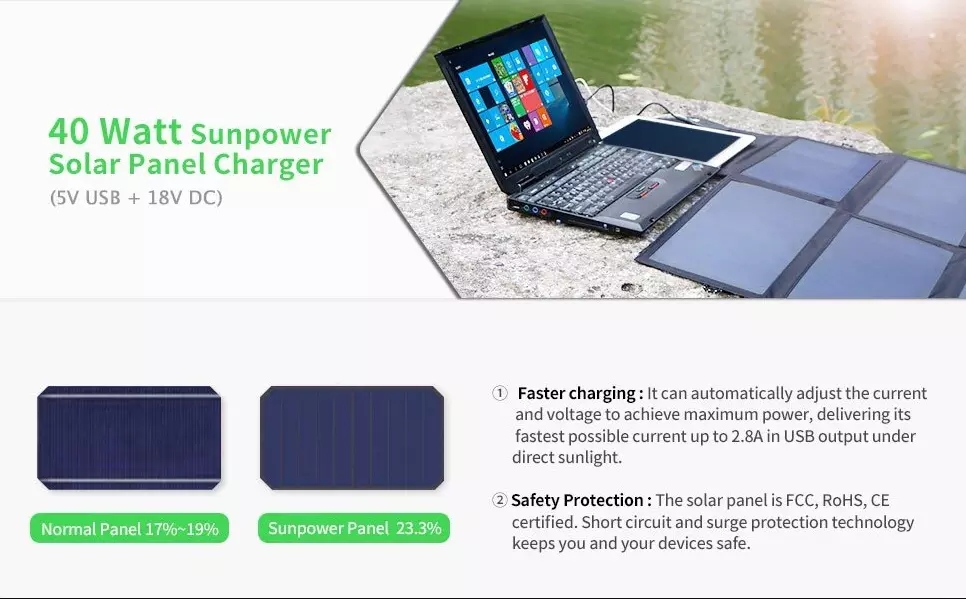 40 Watt Sunpower Solar Panel Charger
(5V USB + 18V DC)

Normal Panel 17%~19%

Sunpower Panel 23.3%

① Faster charging : It can automatically adjust the current and voltage to achieve maximum power, delivering its fastest possible current up to 2.8A in USB output under direct sunlight.

② Safety Protection : The solar panel is FCC, RoHS, CE certified. Short circuit and surge protection technology keeps you and your devices safe.